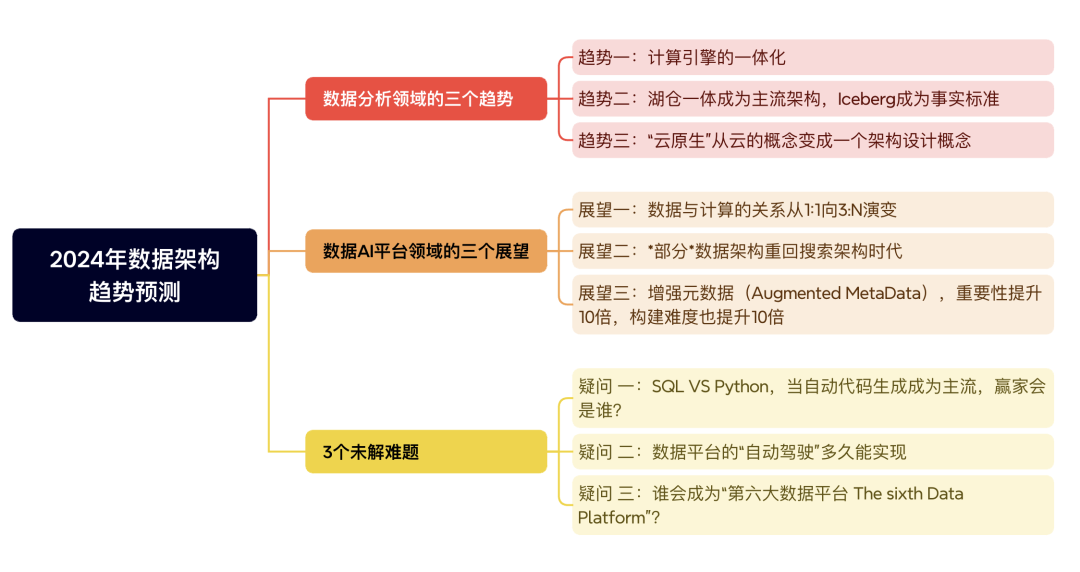 2024年数据架构趋势预测

数据分析领域的三个趋势

趋势一：计算引擎的一体化

趋势二：湖仓一体成为主流架构，Iceberg成为事实标准

趋势三："云原生"从云的概念变成一个架构设计概念

数据AI平台领域的三个展望

展望一：数据与计算的关系从1:1向3:N演变

展望二：*部分*数据架构重回搜索架构时代

展望三：增强元数据（Augmented MetaData），重要性提升10倍，构建难度也提升10倍

3个未解难题

疑问 一：SQL VS Python，当自动代码生成成为主流，赢家会是谁?

疑问 二：数据平台的"自动驾驶"多久能实现

疑问 三：谁会成为"第六大数据平台 The sixth Data Platform"?